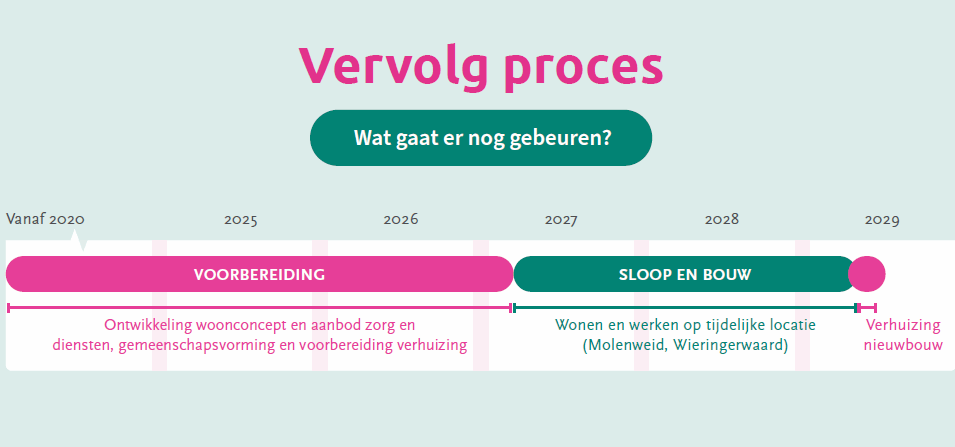 Vervolg proces

Wat gaat er nog gebeuren?

Vanaf 2020

2025

2026

2027

2028

2029

VOORBEREIDING

SLOOP EN BOUW

Ontwikkeling woonconcept en aanbod zorg en diensten, gemeenschapsvorming en voorbereiding verhuizing

Wonen en werken op tijdelijke locatie (Molenweid, Wieringerwaard)

Verhuizing nieuwbouw